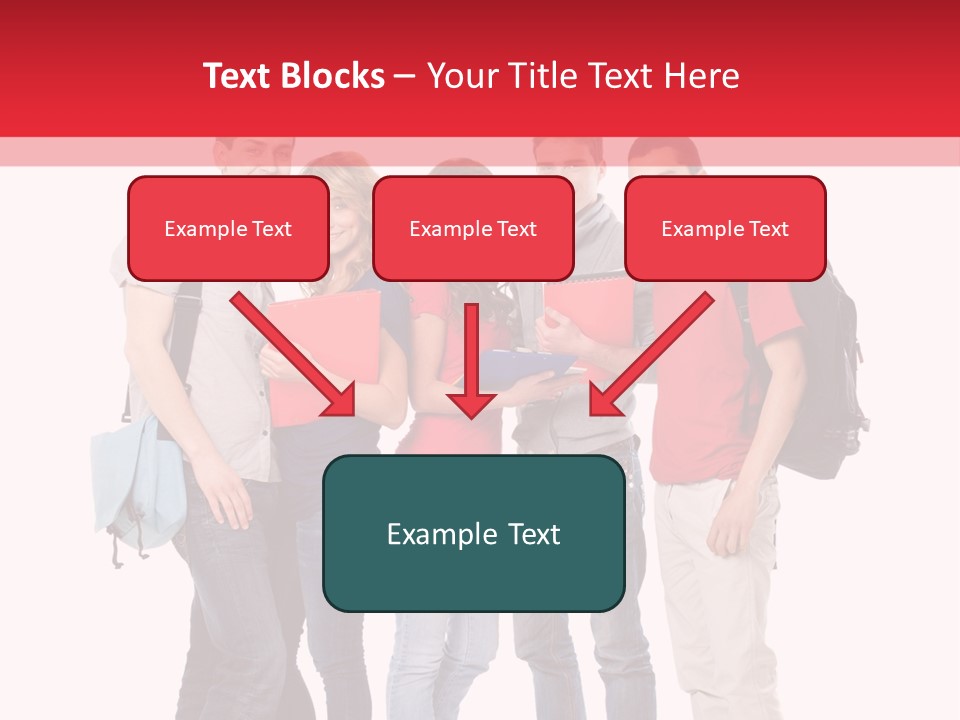 Text Blocks – Your Title Text Here

Example Text

Example Text

Example Text

Example Text